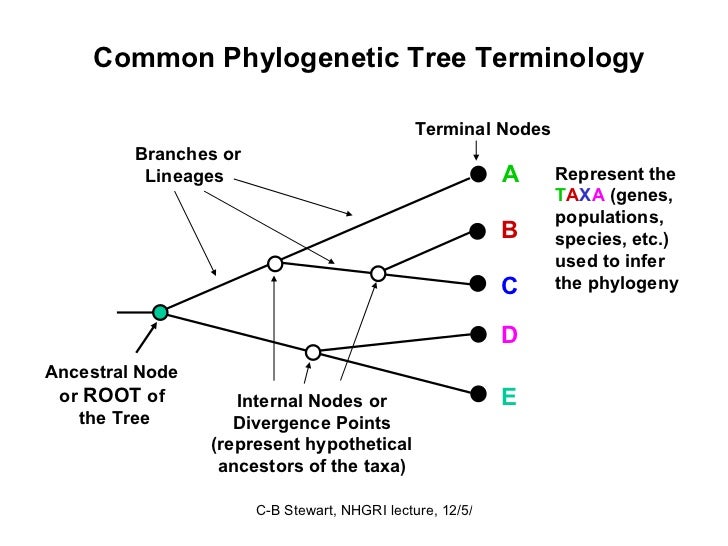 Common Phylogenetic Tree Terminology

Terminal Nodes

Branches or Lineages

A

B

C

D

E

Represent the TAXA (genes, populations, species, etc.) used to infer the phylogeny

Ancestral Node or ROOT of the Tree

Internal Nodes or Divergence Points (represent hypothetical ancestors of the taxa)

C-B Stewart, NHGRI lecture, 12/5/